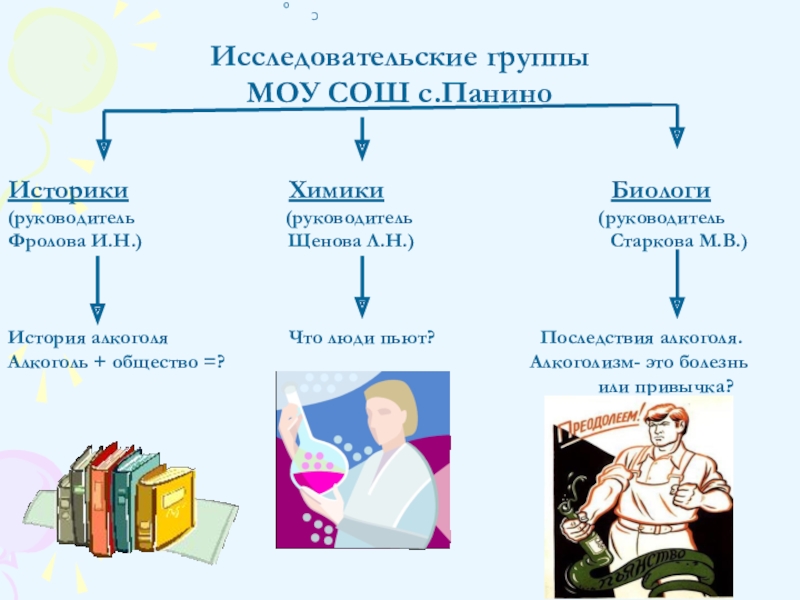 Исследовательские группы
МОУ СОШ с.Панино

Историки
(руководитель
Фролова И.Н.)

История алкоголя
Алкоголь + общество =?

Химики
(руководитель
Щенова Л.Н.)

Что люди пьют?

Биологи
(руководитель
Старкова М.В.)

Последствия алкоголя.
Алкоголизм- это болезнь
или привычка?

ПРЕОДОЛЕЕМ!

ПЬЯНСТВО